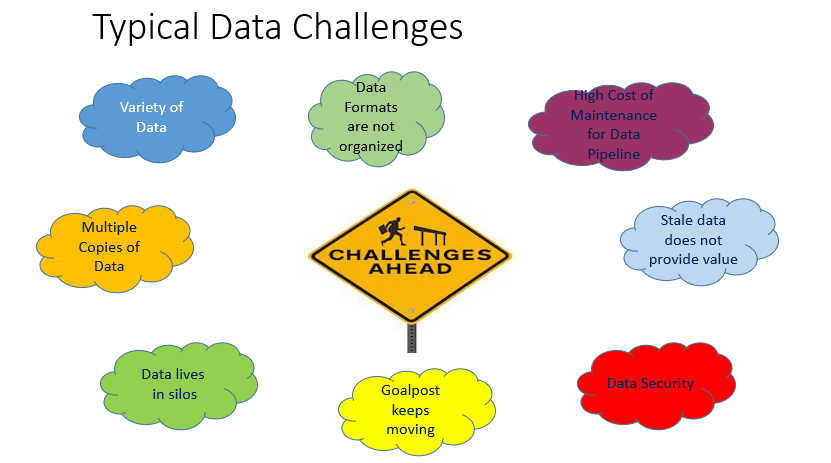 Typical Data Challenges

Variety of Data

Data Formats are not organized

High Cost of Maintenance for Data Pipeline

Multiple Copies of Data

CHALLENGES AHEAD

Stale data does not provide value

Data lives in silos

Goalpost keeps moving

Data Security